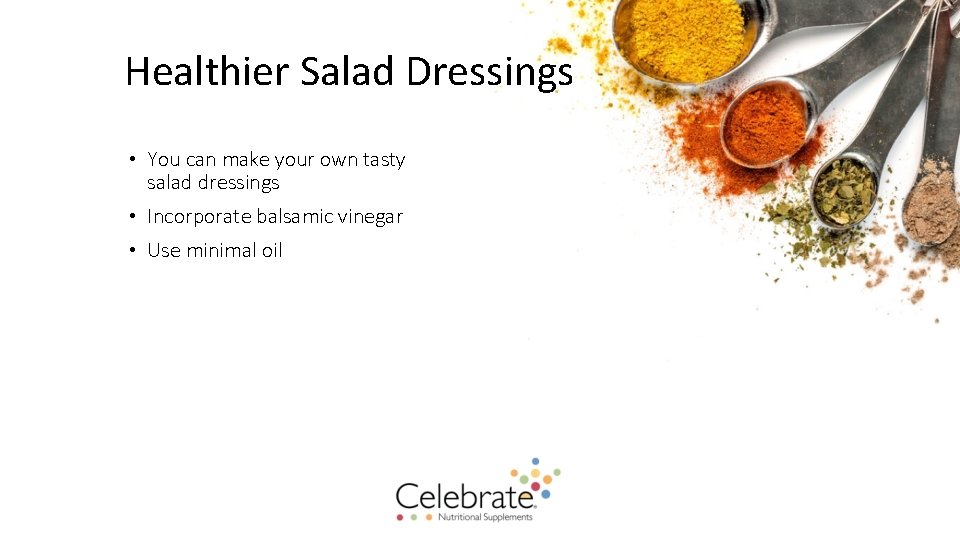 Healthier Salad Dressings

• You can make your own tasty salad dressings
• Incorporate balsamic vinegar
• Use minimal oil

Celebrate
Nutritional Supplements